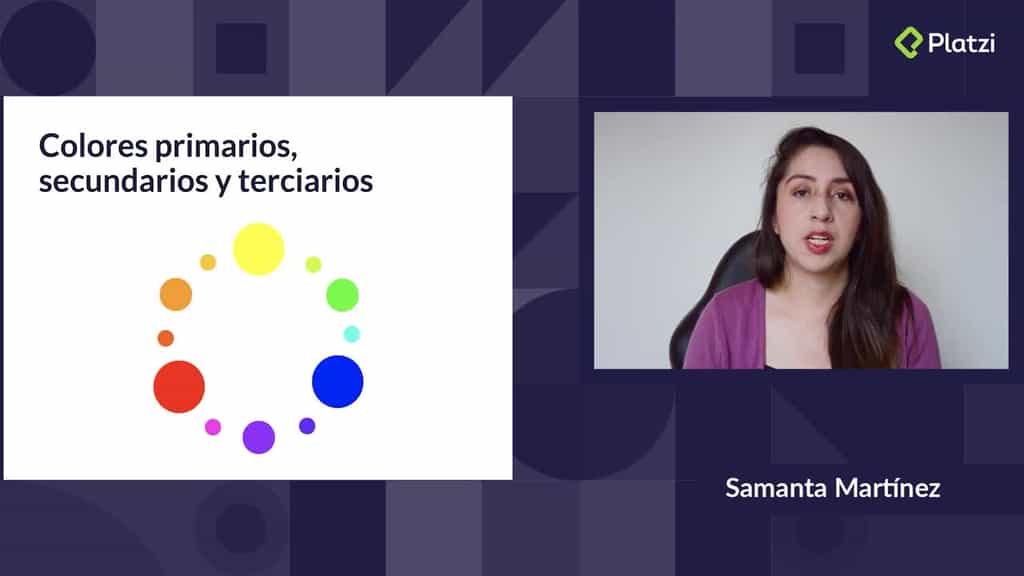 Platzi

Colores primarios, secundarios y terciarios

Samanta Martínez